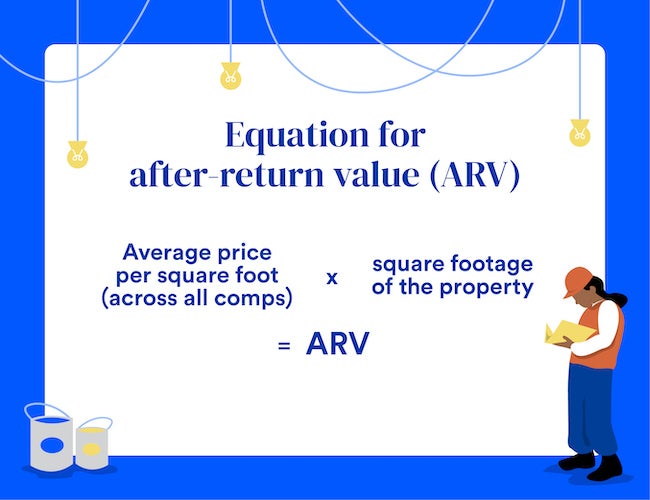 Equation for after-return value (ARV)

Average price per square foot (across all comps) x square footage of the property

= ARV